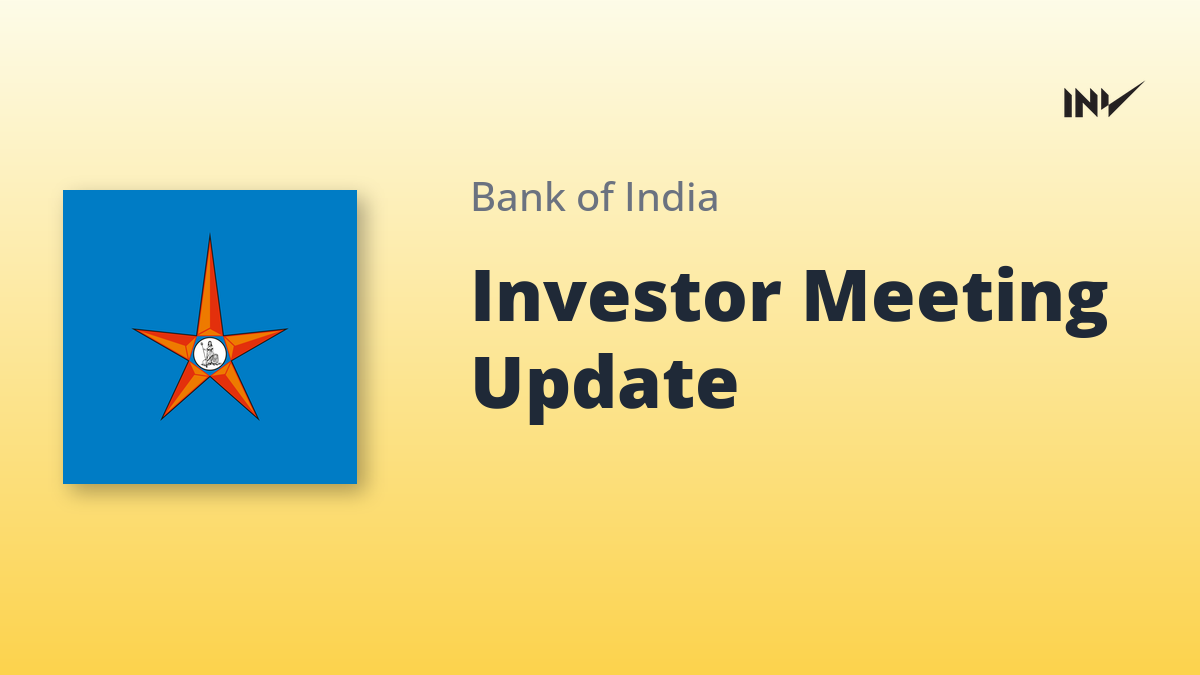 INV

Bank of India

Investor Meeting Update